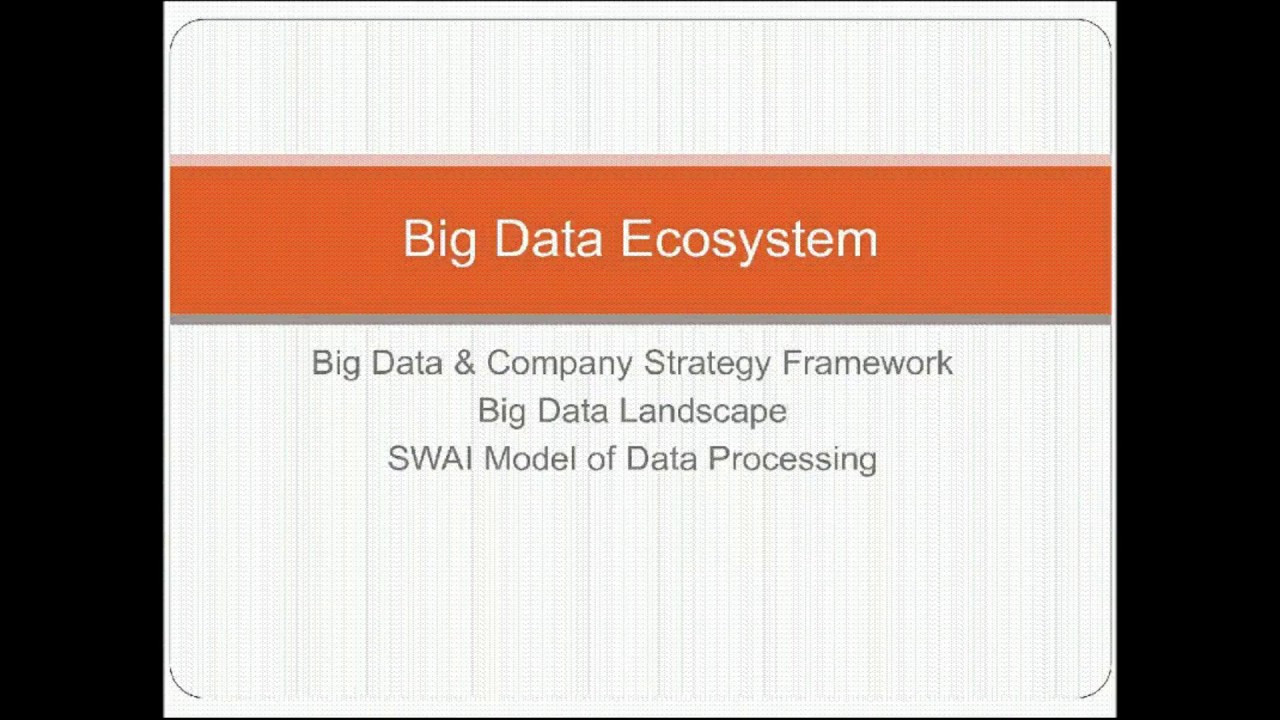 Big Data Ecosystem

Big Data & Company Strategy Framework
Big Data Landscape
SWAI Model of Data Processing